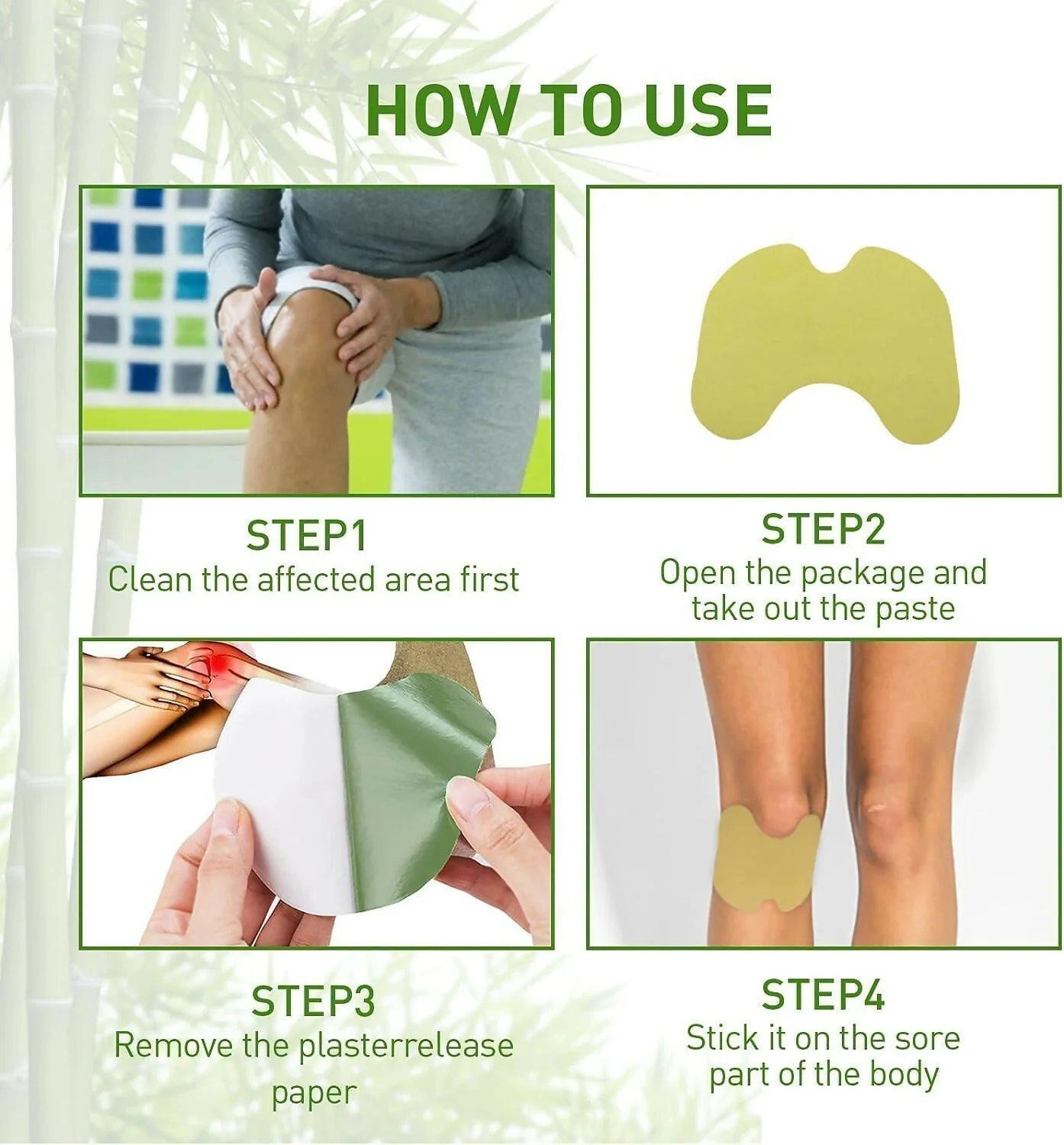 HOW TO USE

STEP1
Clean the affected area first

STEP2
Open the package and take out the paste

STEP3
Remove the plasterrelease paper

STEP4
Stick it on the sore part of the body